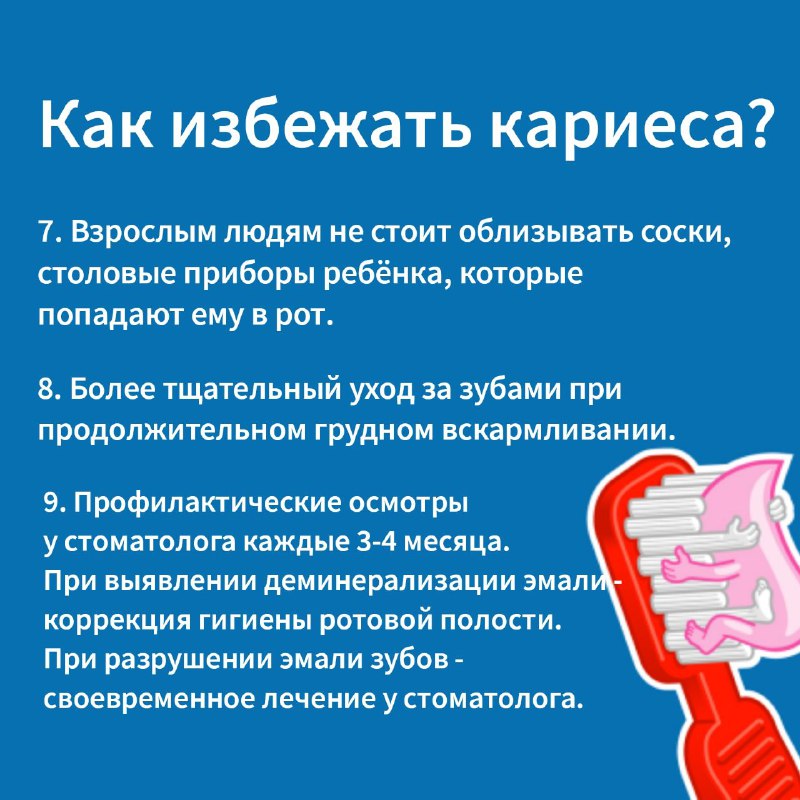 Как избежать кариеса?

7. Взрослым людям не стоит облизывать соски, столовые приборы ребёнка, которые попадают ему в рот.

8. Более тщательный уход за зубами при продолжительном грудном вскармливании.

9. Профилактические осмотры у стоматолога каждые 3-4 месяца.
При выявлении деминерализации эмали - коррекция гигиены ротовой полости.
При разрушении эмали зубов - своевременное лечение у стоматолога.